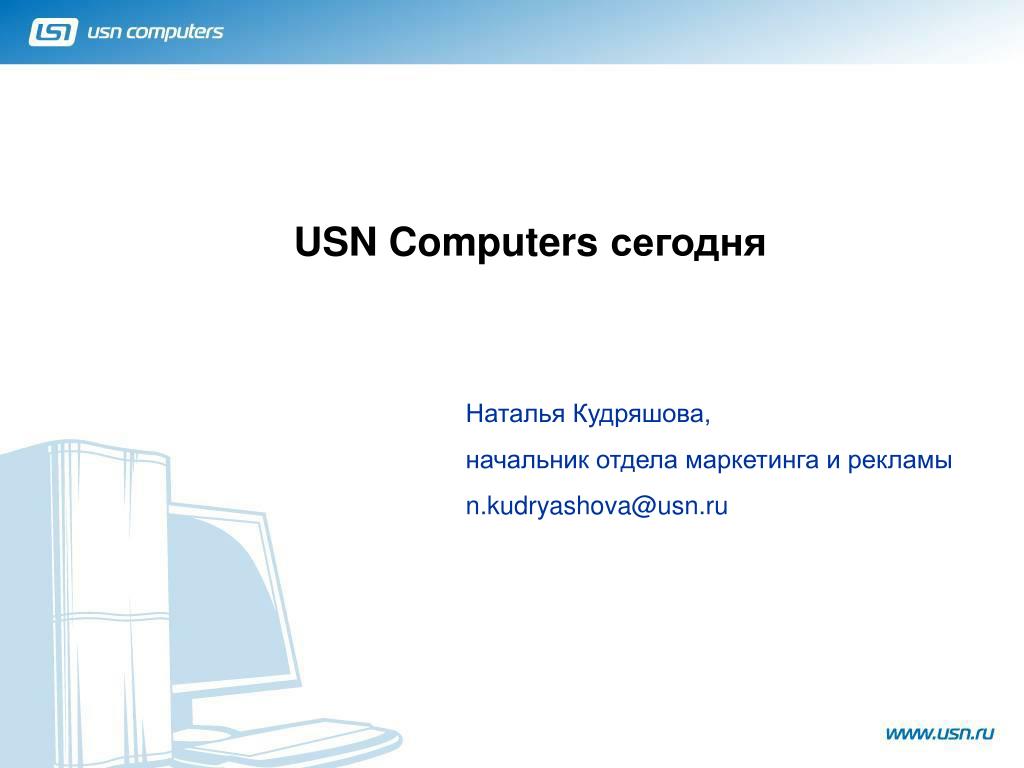 usn computers

USN Computers сегодня

Наталья Кудряшова,

начальник отдела маркетинга и рекламы

n.kudryashova@usn.ru

www.usn.ru